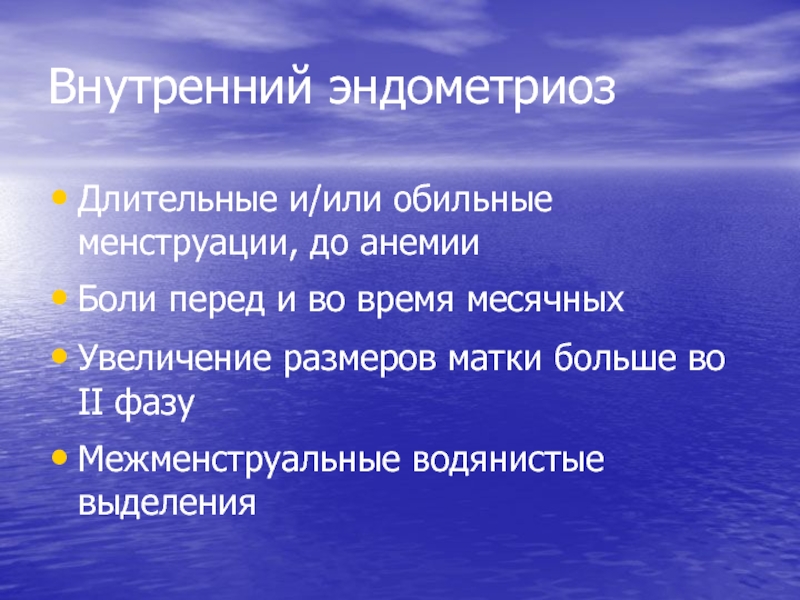 Внутренний эндометриоз

• Длительные и/или обильные менструации, до анемии
• Боли перед и во время месячных
• Увеличение размеров матки больше во II фазу
• Межменструальные водянистые выделения